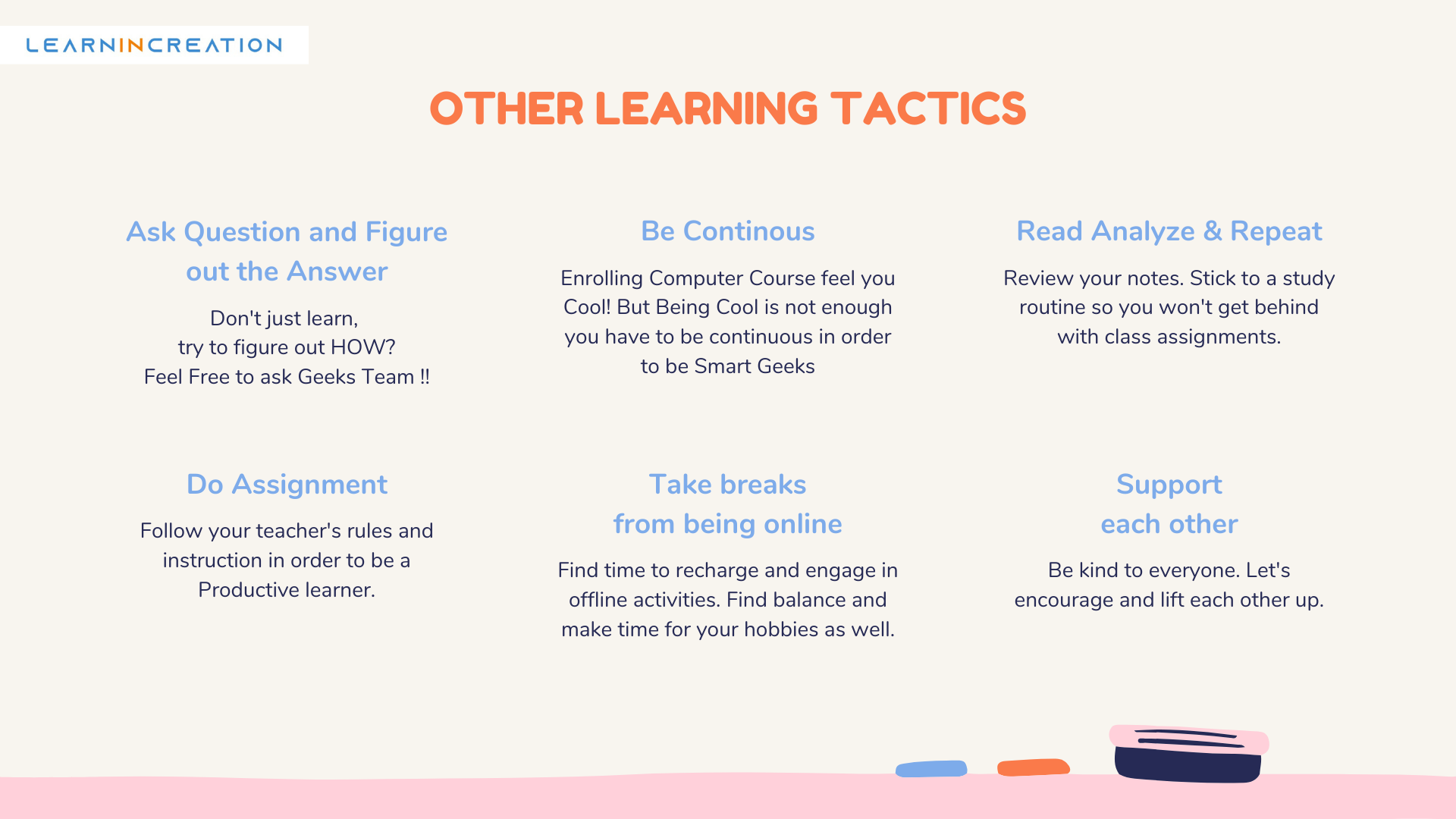 LEARNINCREATION

OTHER LEARNING TACTICS

Ask Question and Figure out the Answer

Don't just learn, try to figure out HOW? Feel Free to ask Geeks Team !!

Be Continous

Enrolling Computer Course feel you Cool! But Being Cool is not enough you have to be continuous in order to be Smart Geeks

Read Analyze & Repeat

Review your notes. Stick to a study routine so you won't get behind with class assignments.

Do Assignment

Follow your teacher's rules and instruction in order to be a Productive learner.

Take breaks from being online

Find time to recharge and engage in offline activities. Find balance and make time for your hobbies as well.

Support each other

Be kind to everyone. Let's encourage and lift each other up.